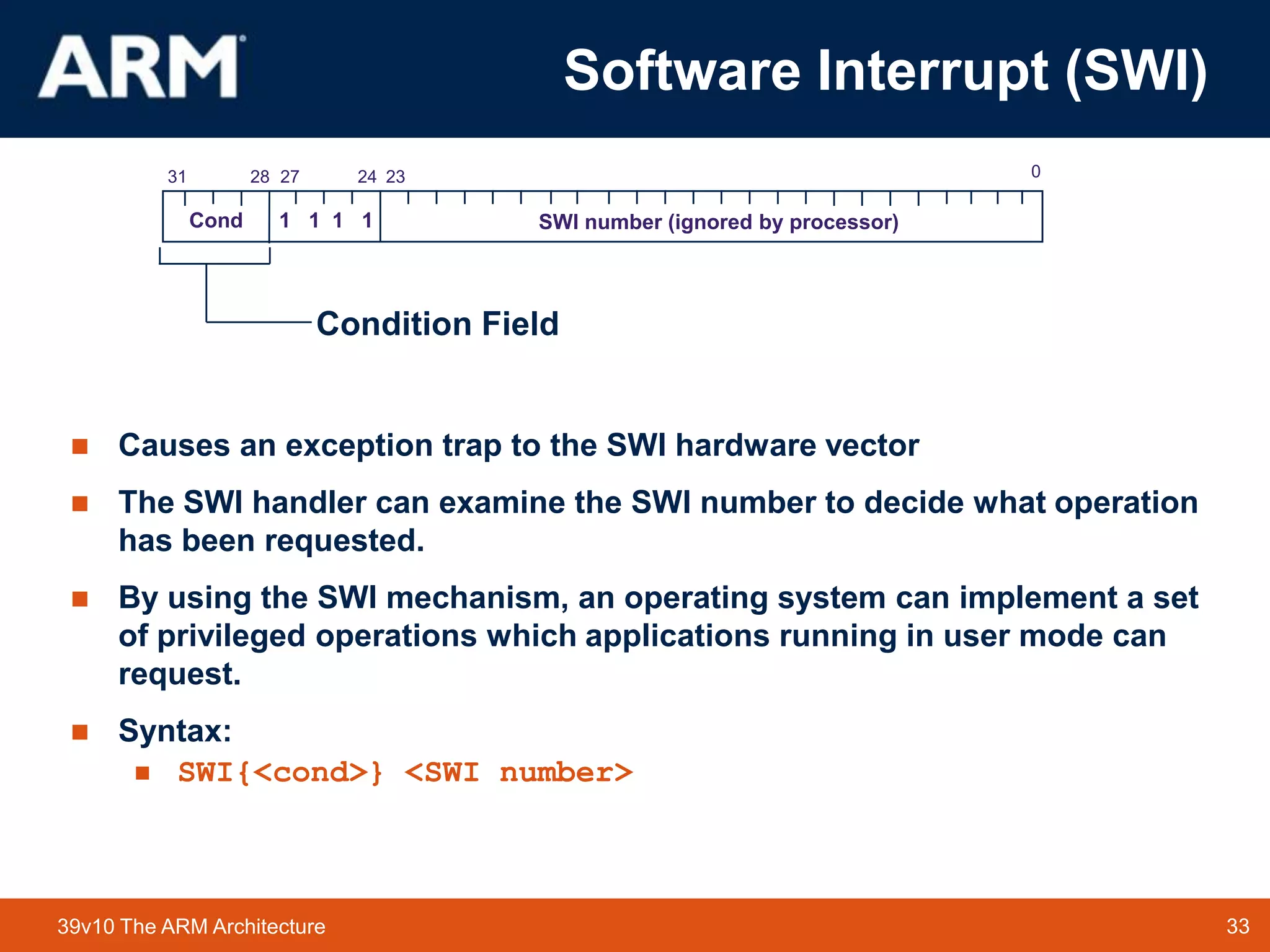 ARM

Software Interrupt (SWI)

31 28 27 24 23 0

Cond 1 1 1 1 SWI number (ignored by processor)

Condition Field

Causes an exception trap to the SWI hardware vector

The SWI handler can examine the SWI number to decide what operation has been requested.

By using the SWI mechanism, an operating system can implement a set of privileged operations which applications running in user mode can request.

Syntax:

SWI{<cond>} <SWI number>

39v10 The ARM Architecture

33